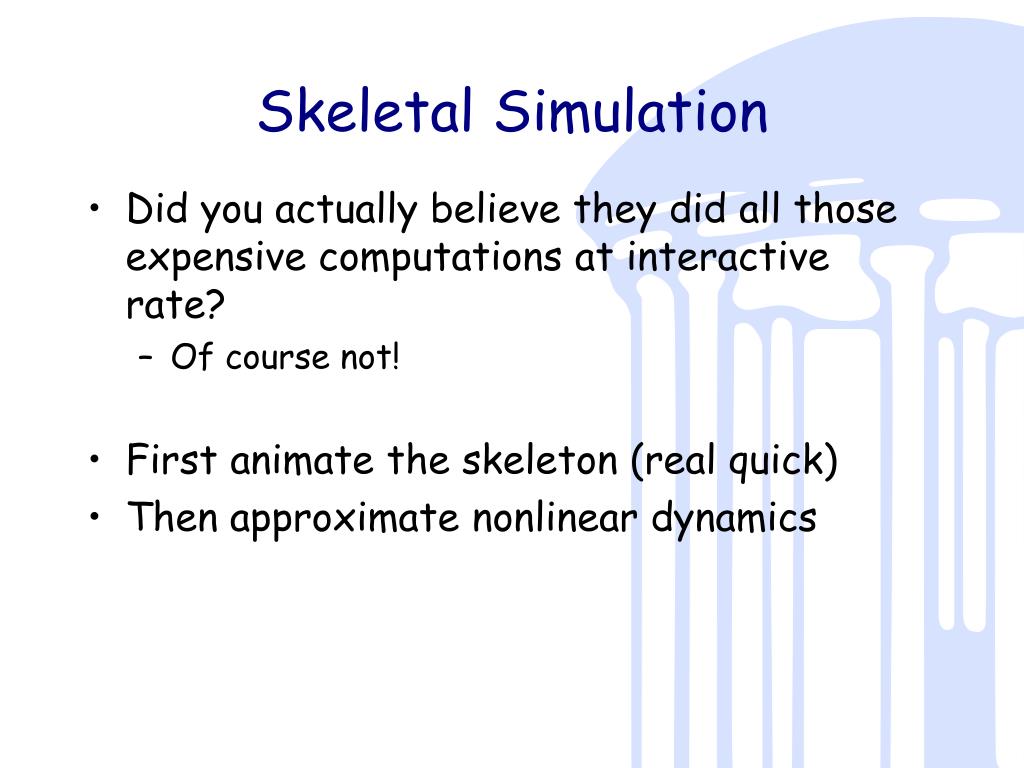 Skeletal Simulation

• Did you actually believe they did all those expensive computations at interactive rate?
– Of course not!

• First animate the skeleton (real quick)
• Then approximate nonlinear dynamics